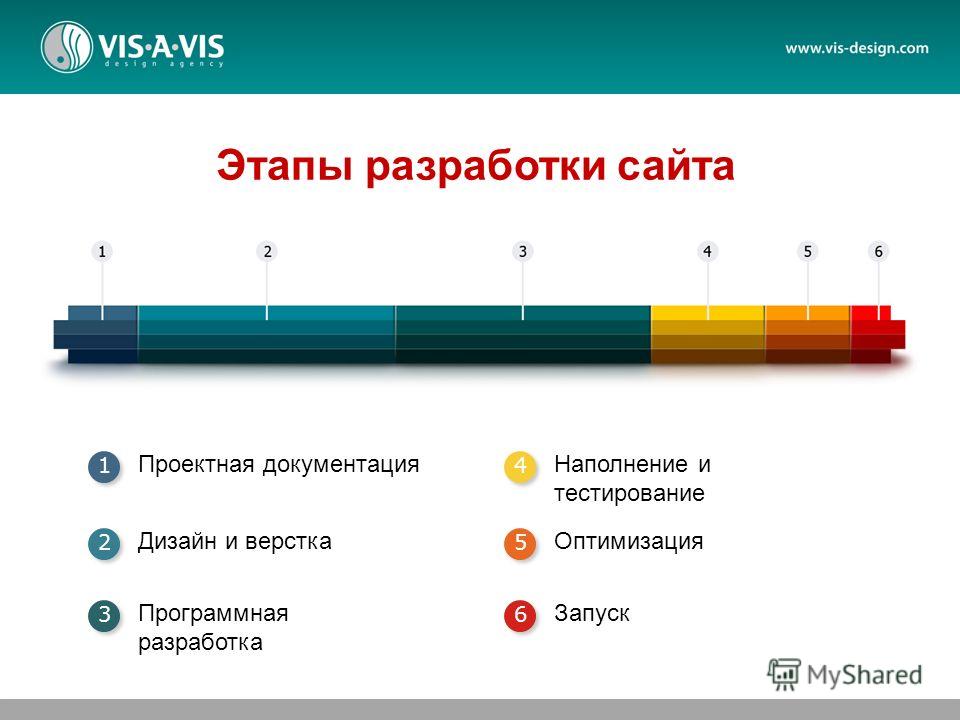 VIS·A·VIS
design agency

www.vis-design.com

Этапы разработки сайта

1 2 3 4 5 6

1 Проектная документация

2 Дизайн и верстка

3 Программная разработка

4 Наполнение и тестирование

5 Оптимизация

6 Запуск

MyShared